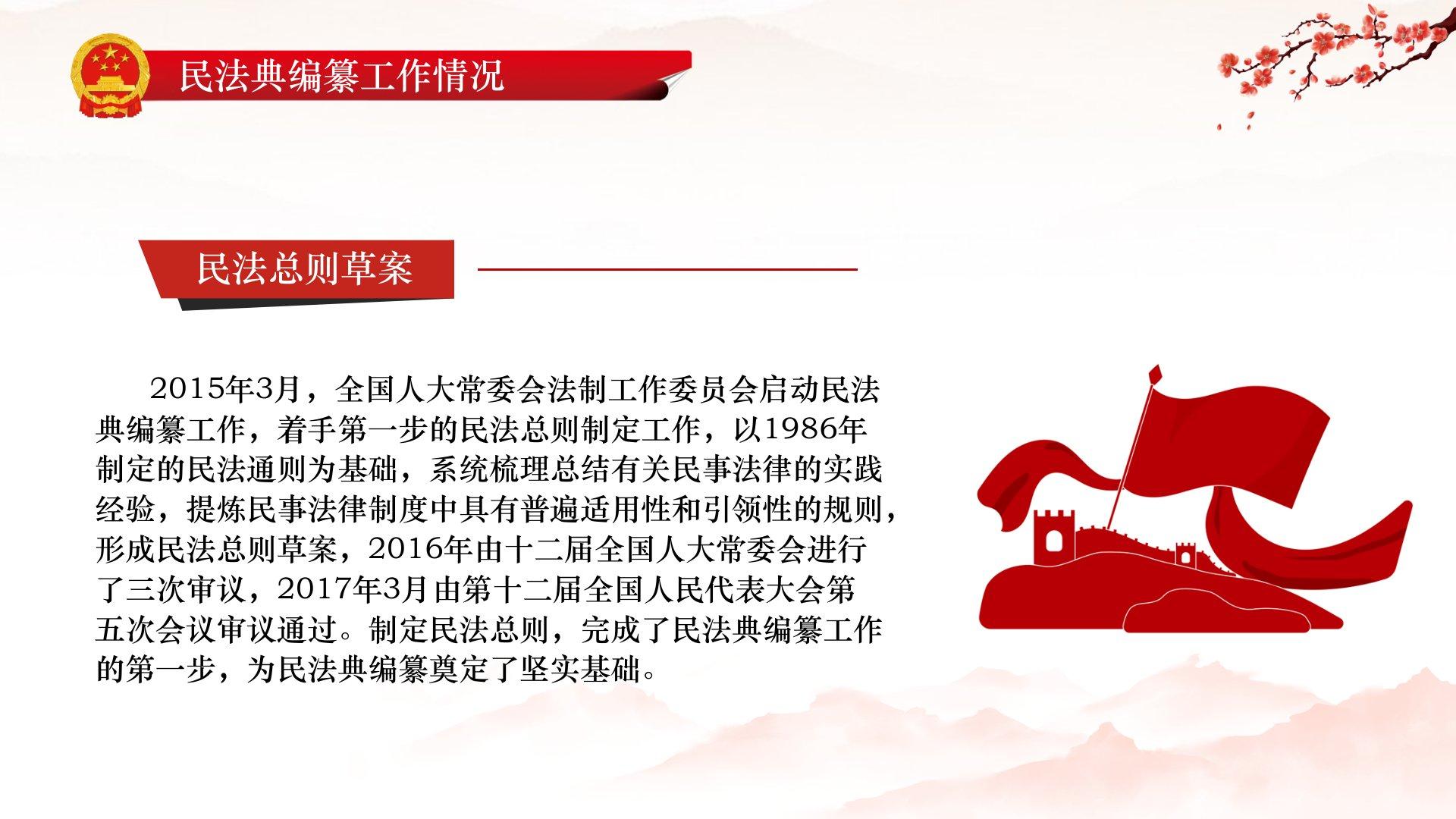 民法典编纂工作情况

民法总则草案

2015年3月，全国人大常委会法制工作委员会启动民法典编纂工作，着手第一步的民法总则制定工作，以1986年制定的民法通则为基础，系统梳理总结有关民事法律的实践经验，提炼民事法律制度中具有普遍适用性和引领性的规则，形成民法总则草案，2016年由十二届全国人大常委会进行了三次审议，2017年3月由第十二届全国人民代表大会第五次会议审议通过。制定民法总则，完成了民法典编纂工作的第一步，为民法典编纂奠定了坚实基础。